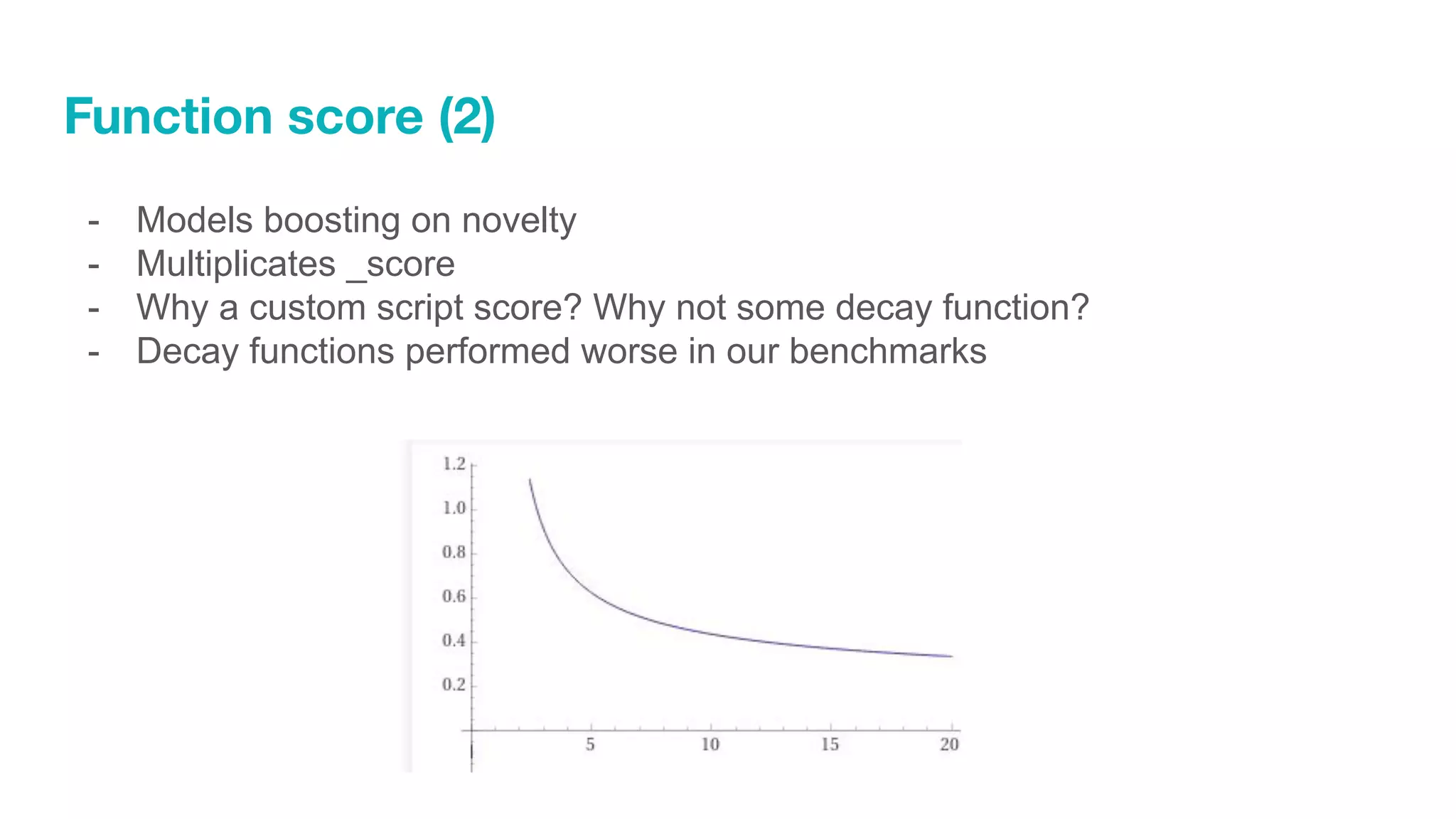 Function score (2)

- Models boosting on novelty
- Multiplicates _score
- Why a custom script score? Why not some decay function?
- Decay functions performed worse in our benchmarks

1.2
1.0
0.8
0.6
0.4
0.2
5
10
15
20